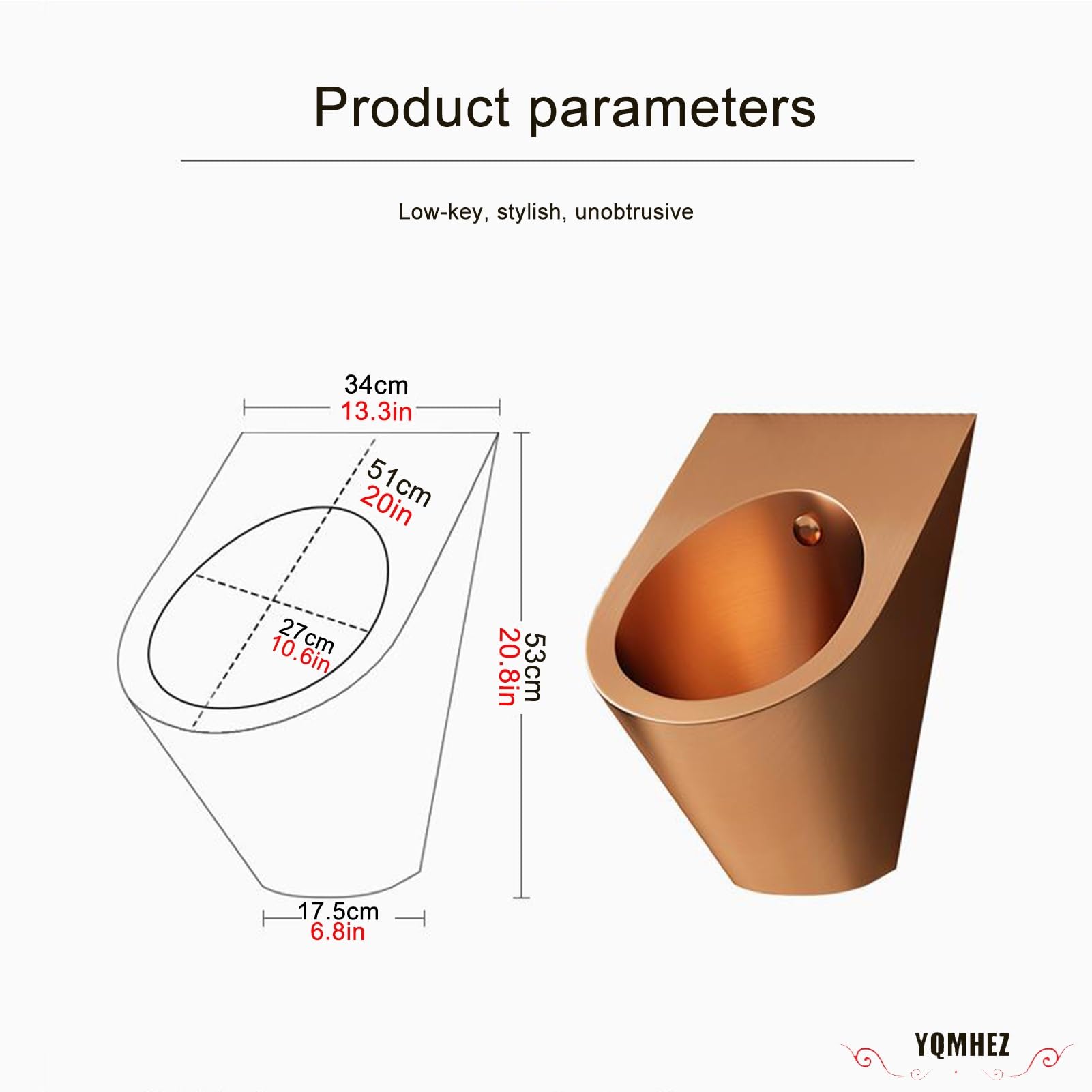 Product parameters

Low-key, stylish, unobtrusive

34cm
13.3in

51cm
20in

27cm
10.6in

53cm
20.8in

17.5cm
6.8in

YQMHEZ